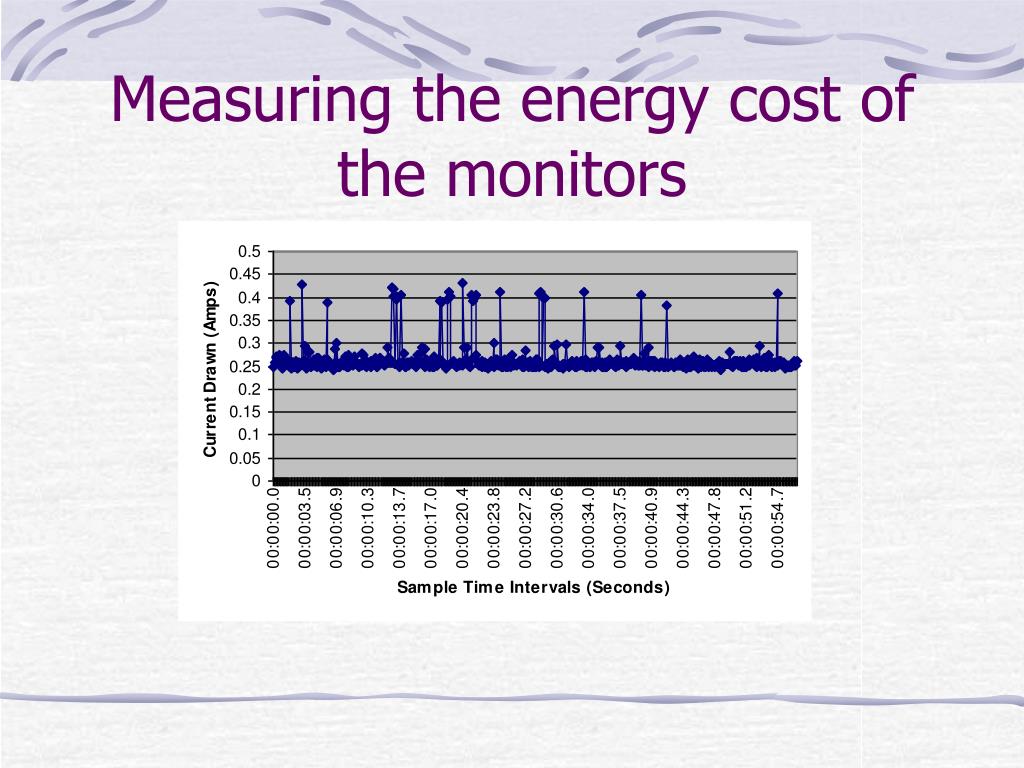 Measuring the energy cost of the monitors

Current Drawn (Amps)

0.5
0.45
0.4
0.35
0.3
0.25
0.2
0.15
0.1
0.05
0

00:00:00.0
00:00:03.5
00:00:06.9
00:00:10.3
00:00:13.7
00:00:17.0
00:00:20.4
00:00:23.8
00:00:27.2
00:00:30.6
00:00:34.0
00:00:37.5
00:00:40.9
00:00:44.3
00:00:47.8
00:00:51.2
00:00:54.7

Sample Time Intervals (Seconds)